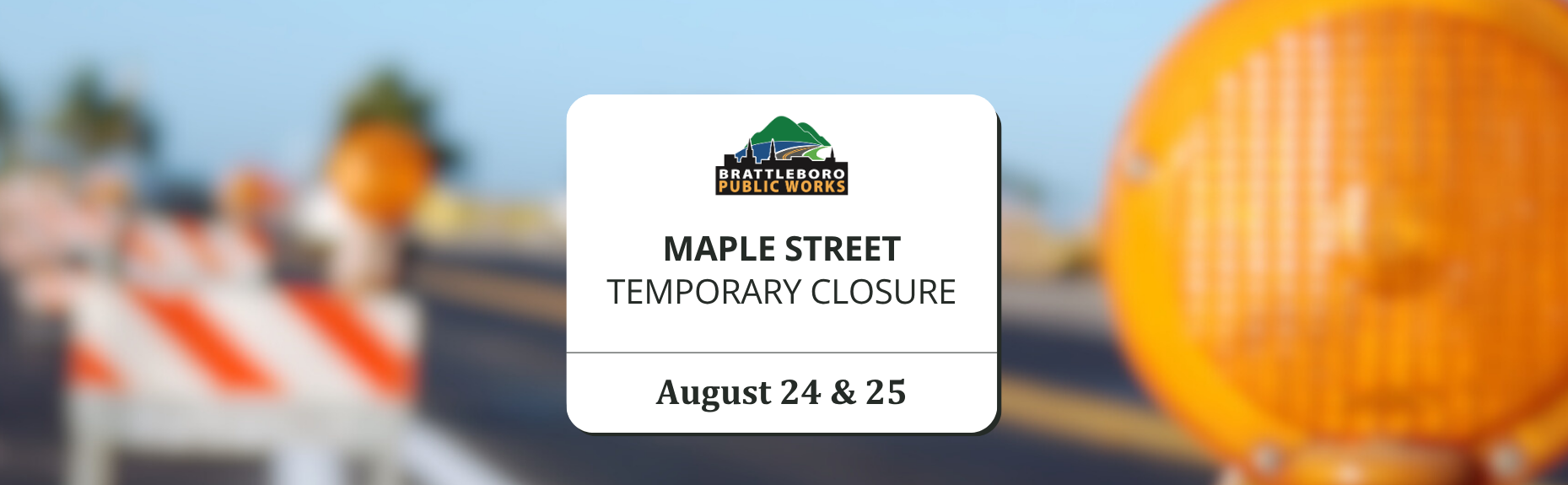 BRATTLEBORO
PUBLIC WORKS

MAPLE STREET
TEMPORARY CLOSURE

August 24 & 25